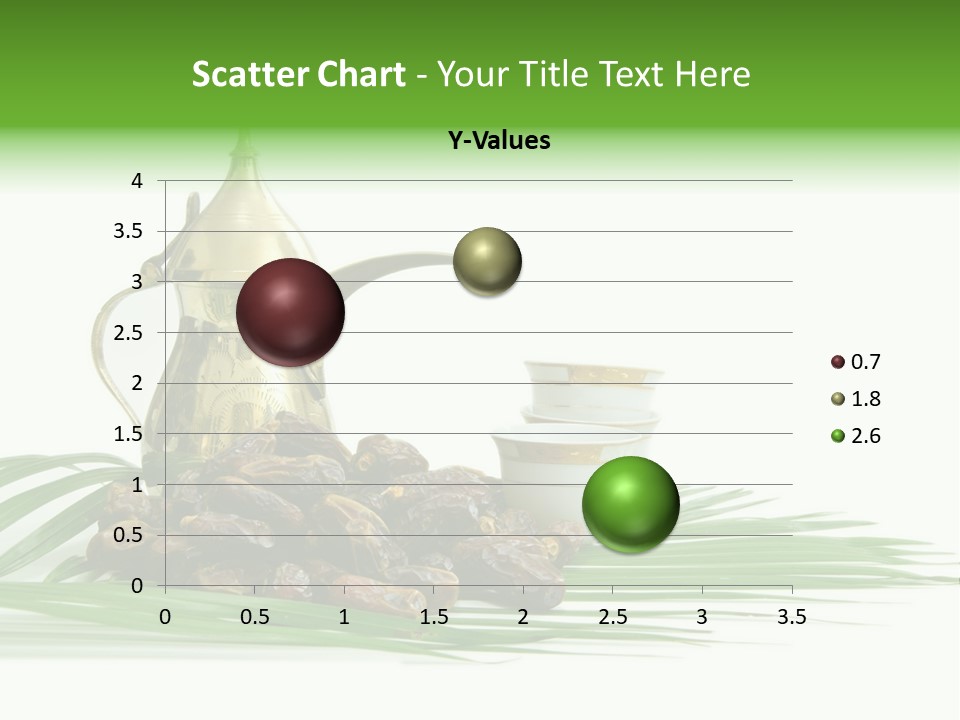 Scatter Chart - Your Title Text Here

Y-Values

4
3.5
3
2.5
2
1.5
1
0.5
0

0 0.5 1 1.5 2 2.5 3 3.5

0.7
1.8
2.6